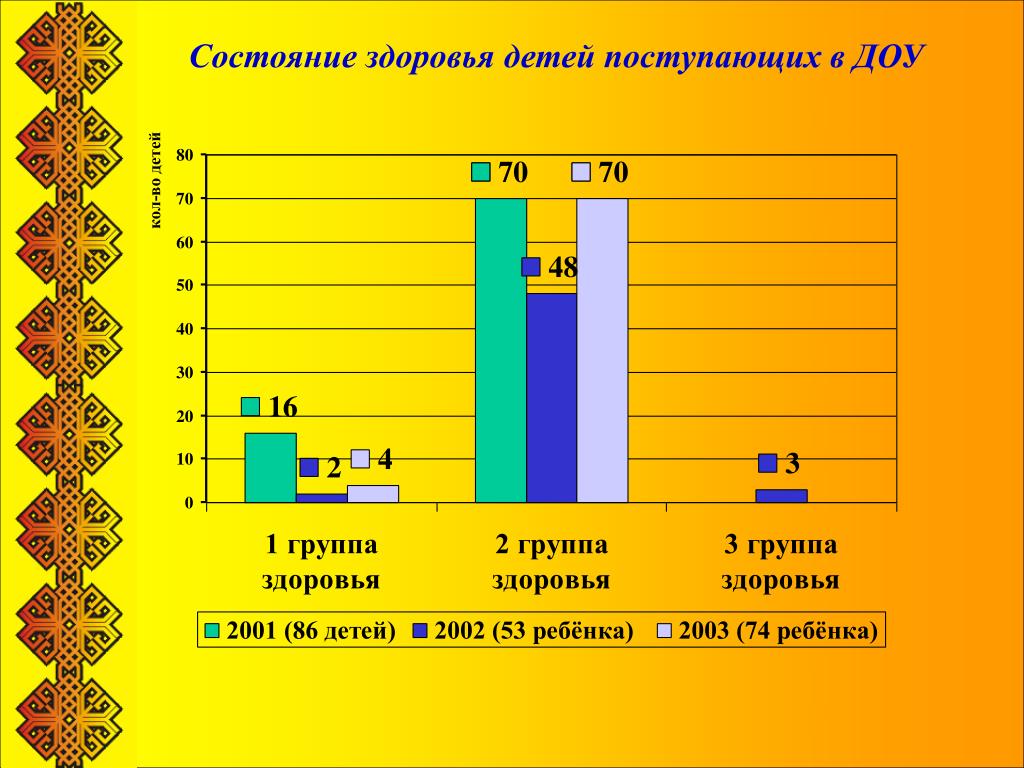 Состояние здоровья детей поступающих в ДОУ

кол-во детей

80
70
60
50
40
30
20
10
0

16
2
4
70
48
70
3

1 группа здоровья

2 группа здоровья

3 группа здоровья

2001 (86 детей) 2002 (53 ребёнка) 2003 (74 ребёнка)